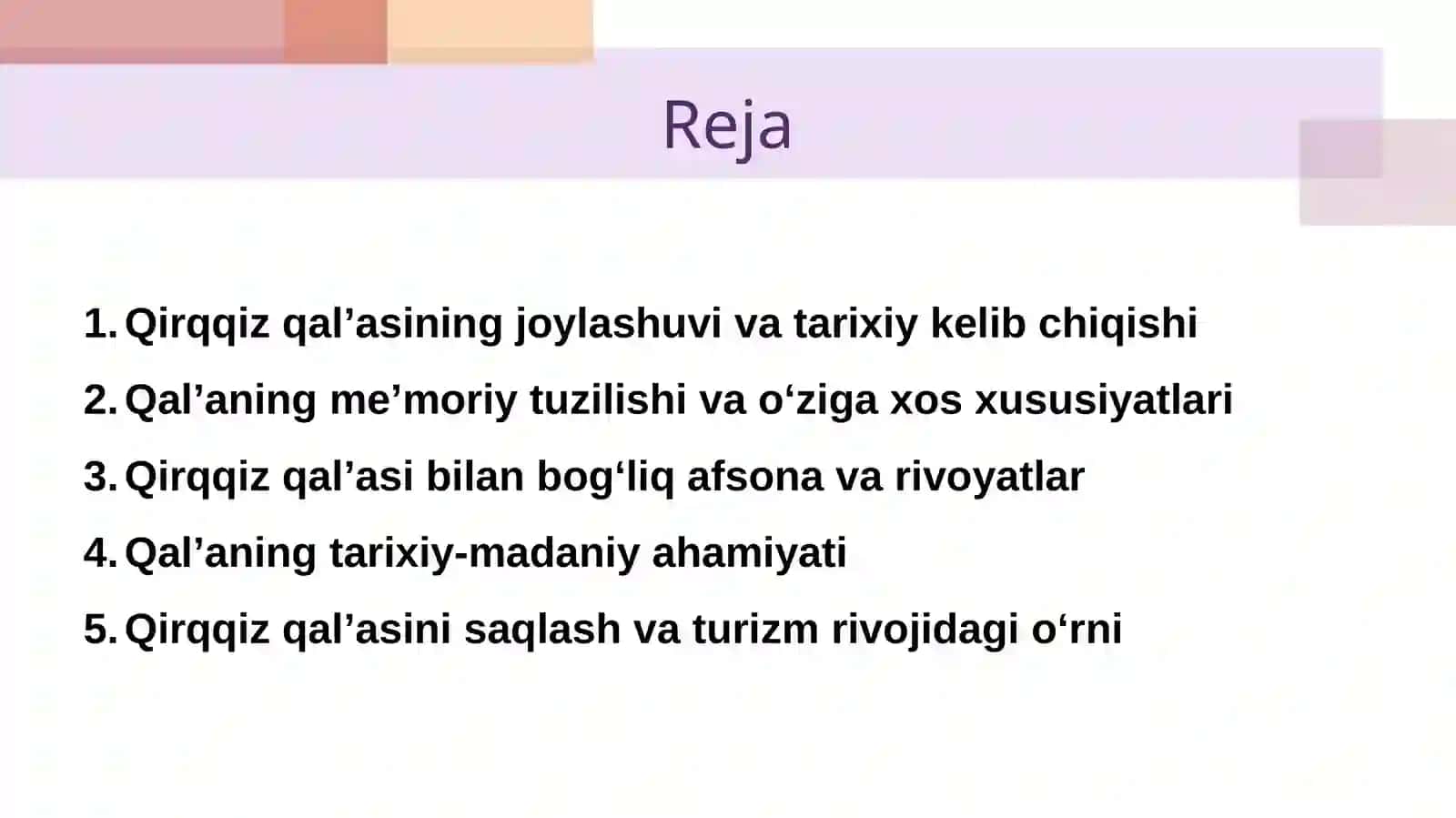 Reja

1. Qirqqiz qal’asining joylashuvi va tarixiy kelib chiqishi
2. Qal’aning me’moriy tuzilishi va o‘ziga xos xususiyatlari
3. Qirqqiz qal’asi bilan bog‘liq afsona va rivoyatlar
4. Qal’aning tarixiy-madaniy ahamiyati
5. Qirqqiz qal’asini saqlash va turizm rivojidagi o‘rni